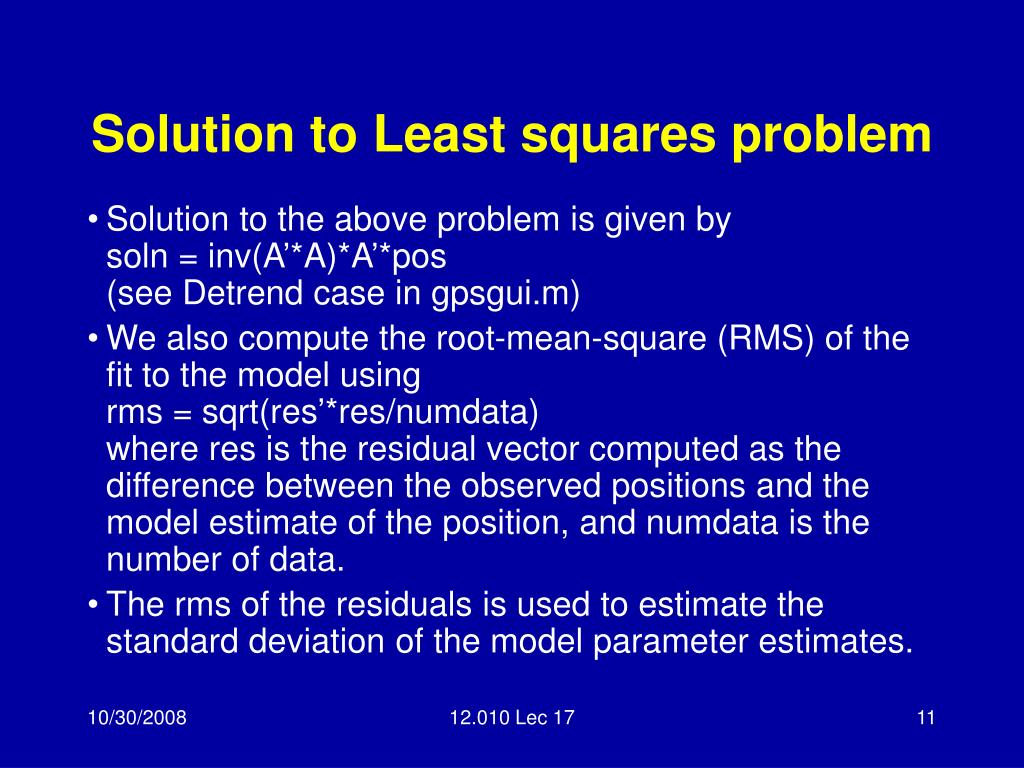 Solution to Least squares problem

• Solution to the above problem is given by
soln = inv(A’*A)*A’*pos
(see Detrend case in gpsgui.m)

• We also compute the root-mean-square (RMS) of the fit to the model using
rms = sqrt(res’*res/numdata)
where res is the residual vector computed as the difference between the observed positions and the model estimate of the position, and numdata is the number of data.

• The rms of the residuals is used to estimate the standard deviation of the model parameter estimates.

10/30/2008

12.010 Lec 17

11